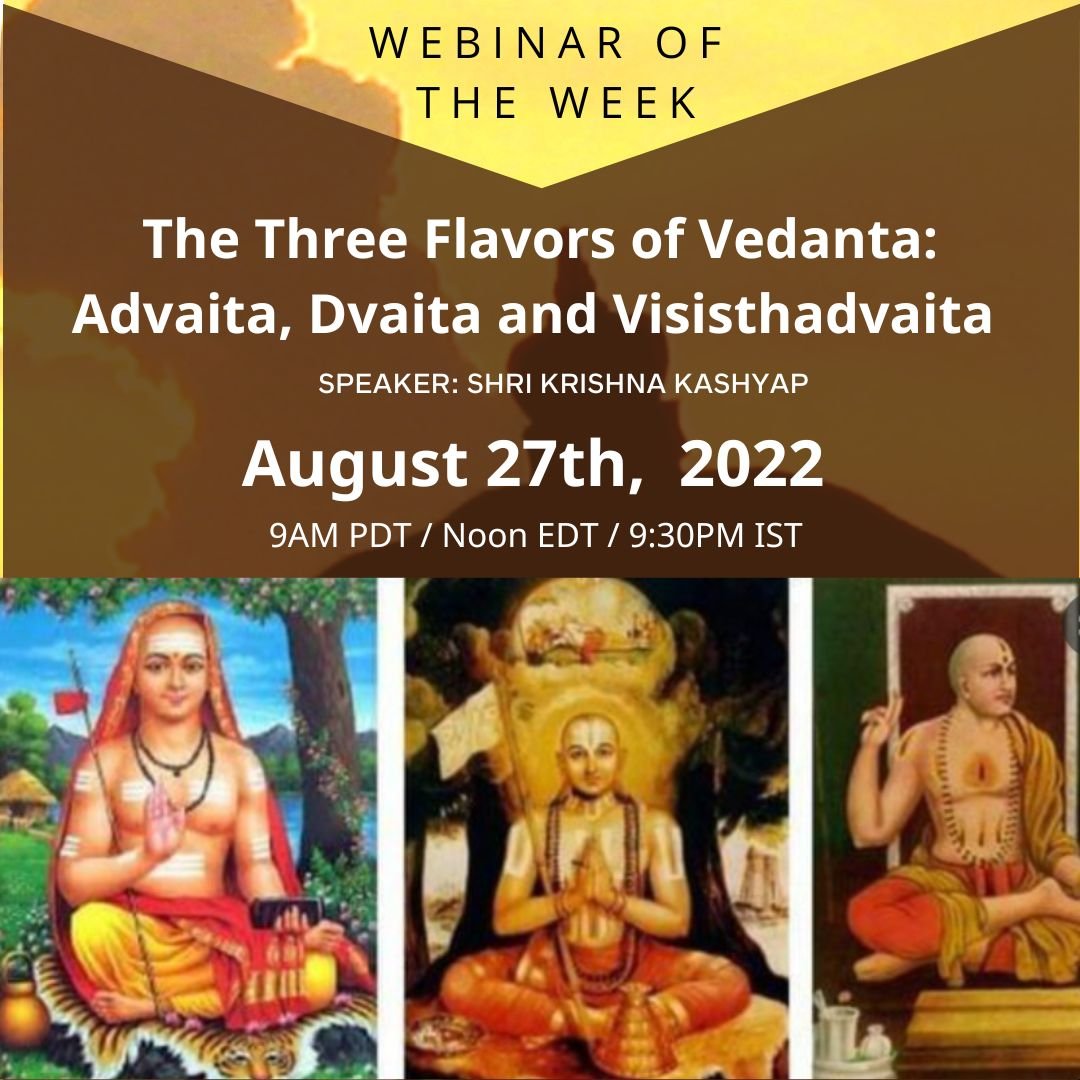 WEBINAR OF THE WEEK

The Three Flavors of Vedanta: Advaita, Dvaita and Visisthadvaita

SPEAKER: SHRI KRISHNA KASHYAP

August 27th, 2022

9AM PDT / Noon EDT / 9:30PM IST